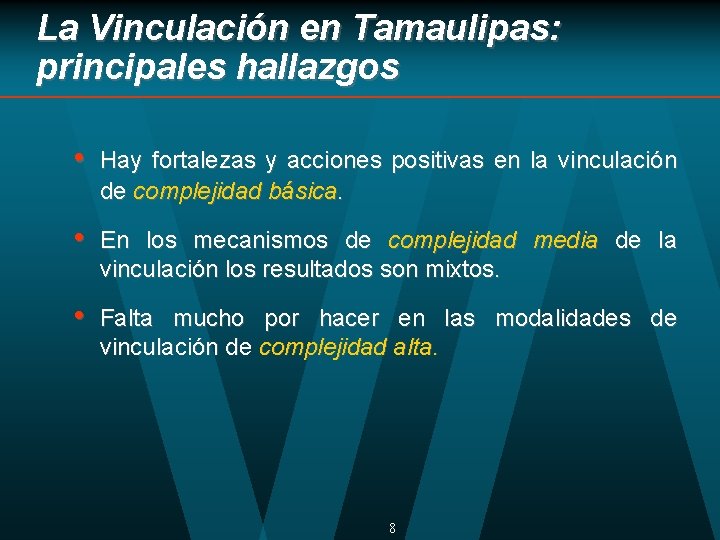 La Vinculación en Tamaulipas: principales hallazgos

• Hay fortalezas y acciones positivas en la vinculación de complejidad básica.

• En los mecanismos de complejidad media de la vinculación los resultados son mixtos.

• Falta mucho por hacer en las modalidades de vinculación de complejidad alta.

8